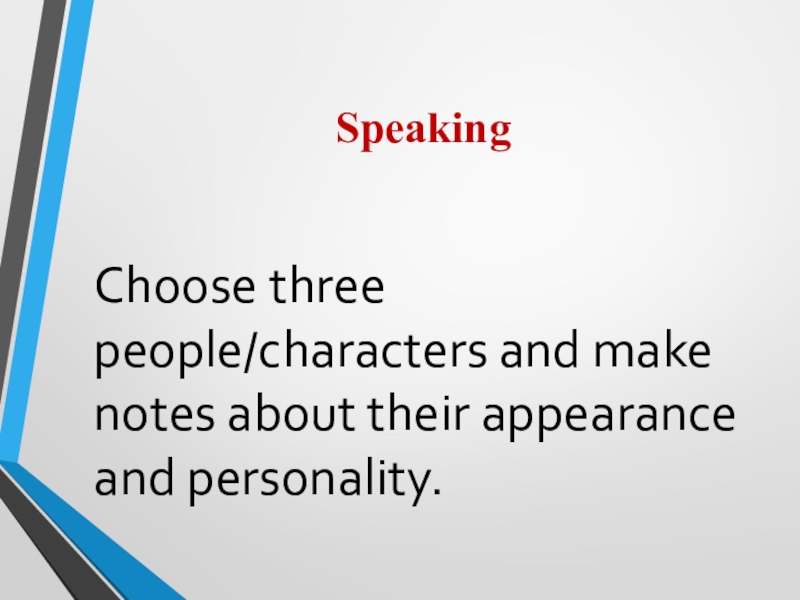 Speaking

Choose three people/characters and make notes about their appearance and personality.